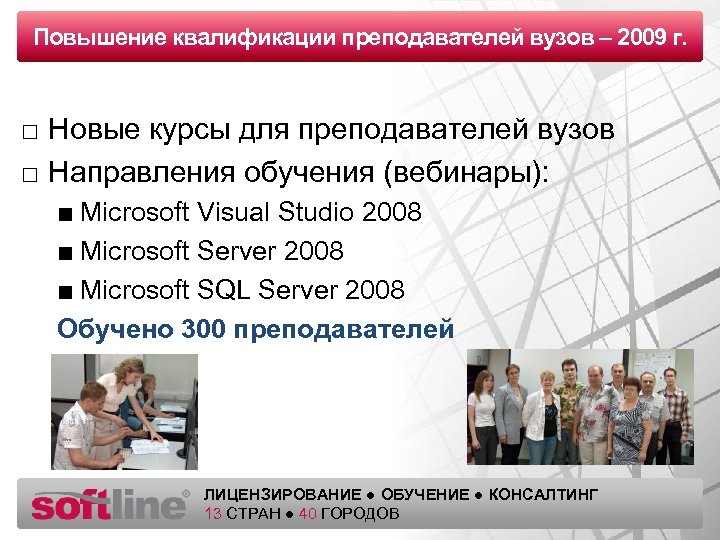 Повышение квалификации преподавателей вузов – 2009 г.

□ Новые курсы для преподавателей вузов
□ Направления обучения (вебинары):
■ Microsoft Visual Studio 2008
■ Microsoft Server 2008
■ Microsoft SQL Server 2008
Обучено 300 преподавателей

softline®
ЛИЦЕНЗИРОВАНИЕ ● ОБУЧЕНИЕ ● КОНСАЛТИНГ
13 СТРАН ● 40 ГОРОДОВ